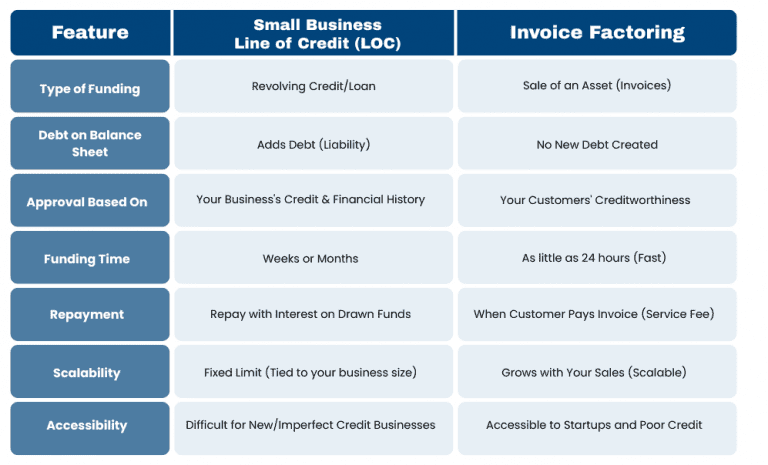 | Feature | Small Business Line of Credit (LOC) | Invoice Factoring |
|---|---|---|
| Type of Funding | Revolving Credit/Loan | Sale of an Asset (Invoices) |
| Debt on Balance Sheet | Adds Debt (Liability) | No New Debt Created |
| Approval Based On | Your Business's Credit & Financial History | Your Customers' Creditworthiness |
| Funding Time | Weeks or Months | As little as 24 hours (Fast) |
| Repayment | Repay with Interest on Drawn Funds | When Customer Pays Invoice (Service Fee) |
| Scalability | Fixed Limit (Tied to your business size) | Grows with Your Sales (Scalable) |
| Accessibility | Difficult for New/Imperfect Credit Businesses | Accessible to Startups and Poor Credit |